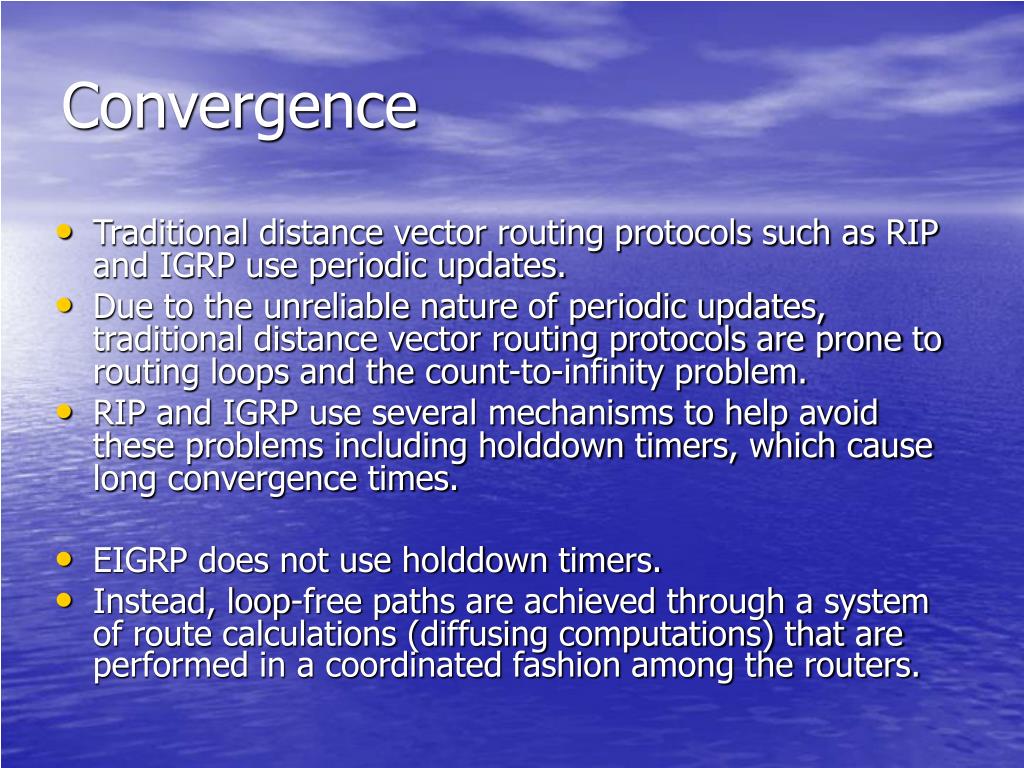 Convergence

• Traditional distance vector routing protocols such as RIP and IGRP use periodic updates.
• Due to the unreliable nature of periodic updates, traditional distance vector routing protocols are prone to routing loops and the count-to-infinity problem.
• RIP and IGRP use several mechanisms to help avoid these problems including holddown timers, which cause long convergence times.

• EIGRP does not use holddown timers.
• Instead, loop-free paths are achieved through a system of route calculations (diffusing computations) that are performed in a coordinated fashion among the routers.